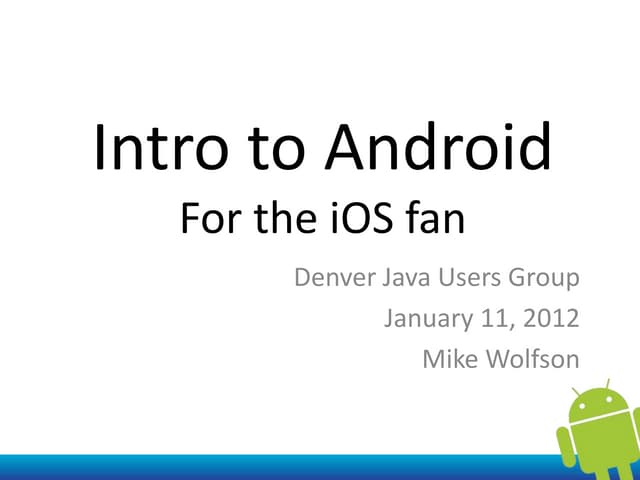 Intro to Android

For the iOS fan

Denver Java Users Group

January 11, 2012

Mike Wolfson